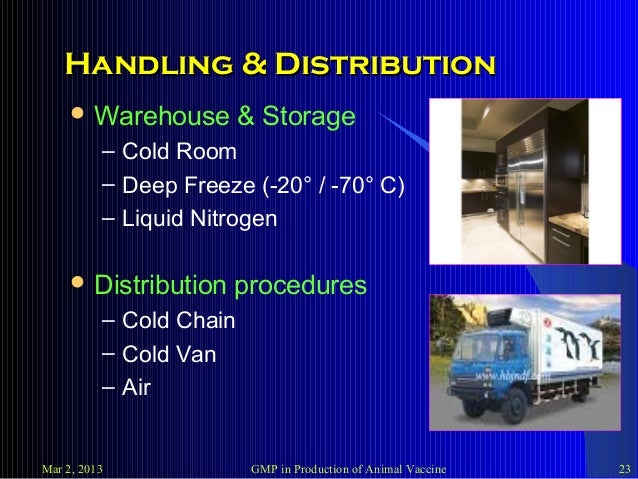 HANDLING & DISTRIBUTION

• Warehouse & Storage
– Cold Room
– Deep Freeze (-20° / -70° C)
– Liquid Nitrogen

• Distribution procedures
– Cold Chain
– Cold Van
– Air

www.hbjndf.com

Mar 2, 2013 GMP in Production of Animal Vaccine 23